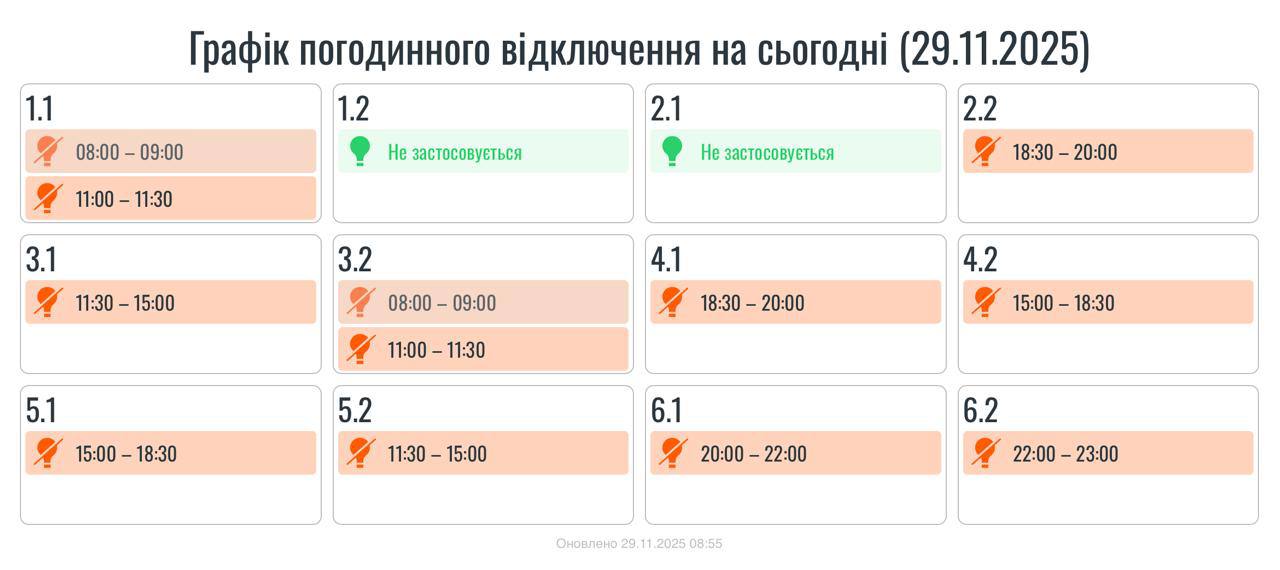 Графік погодинного відключення на сьогодні (29.11.2025)

1.1
08:00 – 09:00
11:00 – 11:30

1.2
Не застосовується

2.1
Не застосовується

2.2
18:30 – 20:00

3.1
11:30 – 15:00

3.2
08:00 – 09:00
11:00 – 11:30

4.1
18:30 – 20:00

4.2
15:00 – 18:30

5.1
15:00 – 18:30

5.2
11:30 – 15:00

6.1
20:00 – 22:00

6.2
22:00 – 23:00

Оновлено 29.11.2025 08:55